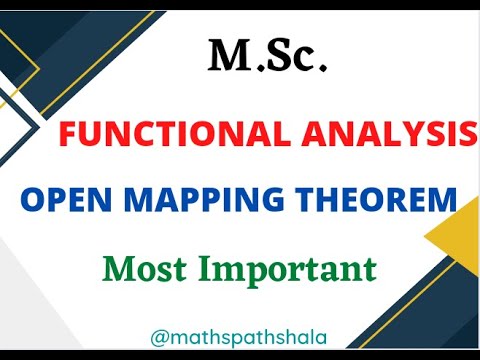 M.Sc.

FUNCTIONAL ANALYSIS

OPEN MAPPING THEOREM

Most Important

@mathspathshala